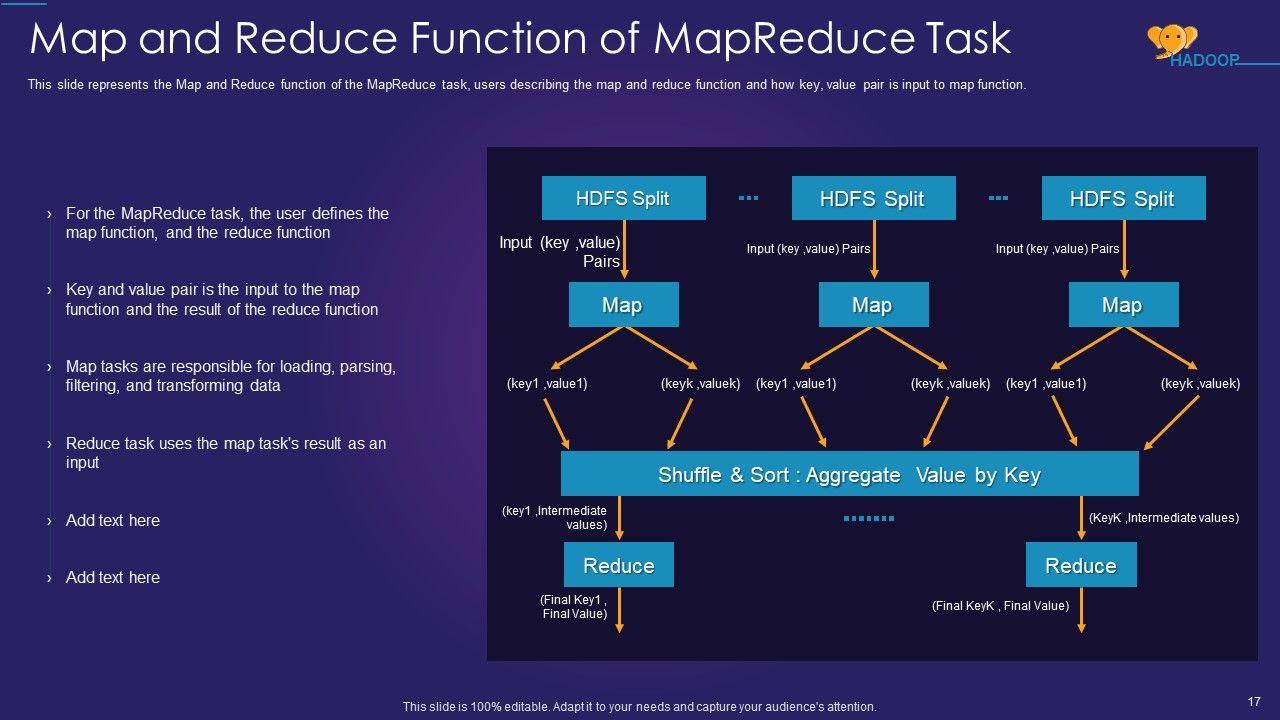 Map and Reduce Function of MapReduce Task

HADOOP

This slide represents the Map and Reduce function of the MapReduce task, users describing the map and reduce function and how key, value pair is input to map function.

› For the MapReduce task, the user defines the map function, and the reduce function

› Key and value pair is the input to the map function and the result of the reduce function

› Map tasks are responsible for loading, parsing, filtering, and transforming data

› Reduce task uses the map task's result as an input

› Add text here

› Add text here

HDFS Split

HDFS Split

HDFS Split

Input (key ,value) Pairs

Input (key ,value) Pairs

Input (key ,value) Pairs

Map

Map

Map

(key1 ,value1)

(keyk ,valuek)

(key1 ,value1)

(keyk ,valuek)

(key1 ,value1)

(keyk ,valuek)

Shuffle & Sort : Aggregate Value by Key

(key1 ,Intermediate values)

(KeyK ,Intermediate values)

Reduce

Reduce

(Final Key1 , Final Value)

(Final KeyK , Final Value)

This slide is 100% editable. Adapt it to your needs and capture your audience's attention.

17